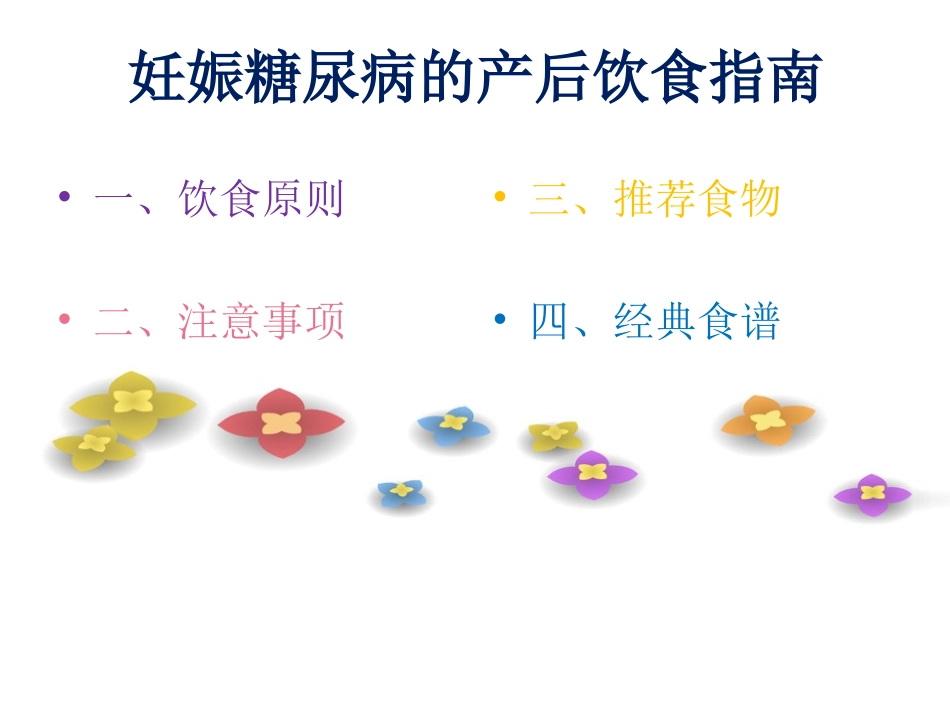 妊娠糖尿病的产后饮食指南

• 一、饮食原则

• 二、注意事项

• 三、推荐食物

• 四、经典食谱